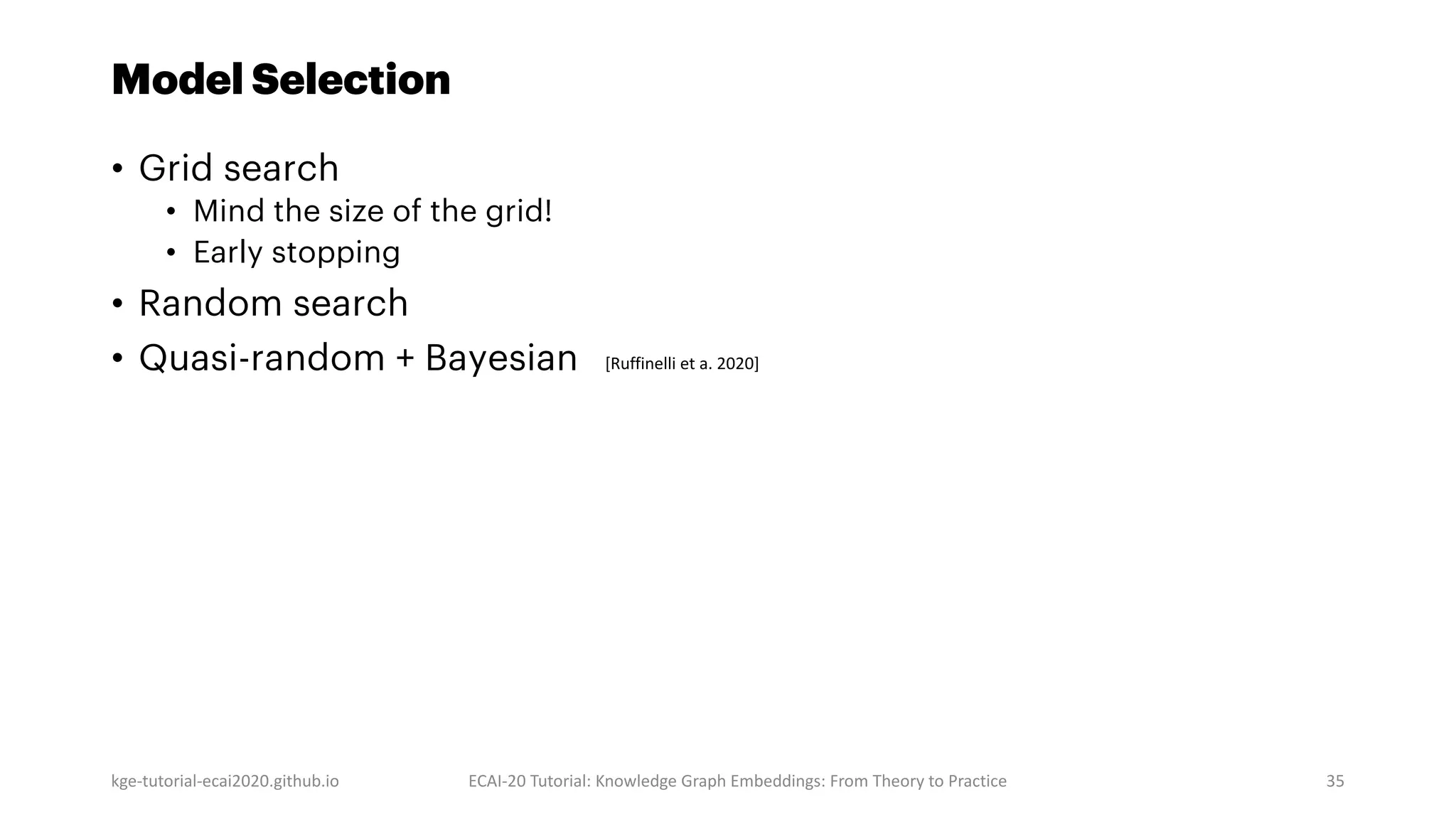 Model Selection

• Grid search
  • Mind the size of the grid!
  • Early stopping
• Random search
• Quasi-random + Bayesian [Ruffinelli et a. 2020]

kge-tutorial-ecai2020.github.io ECAI-20 Tutorial: Knowledge Graph Embeddings: From Theory to Practice 35